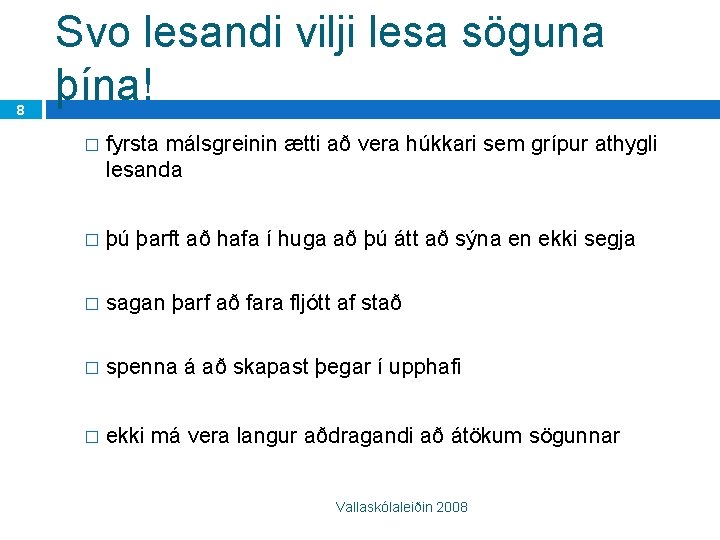 Svo lesandi vilji lesa söguna þína!

8

□ fyrsta málsgreinin ætti að vera húkkari sem grípur athygli lesanda

□ þú þarft að hafa í huga að þú átt að sýna en ekki segja

□ sagan þarf að fara fljótt af stað

□ spenna á að skapast þegar í upphafi

□ ekki má vera langur aðdragandi að átökum sögunnar

Vallaskólaleiðin 2008